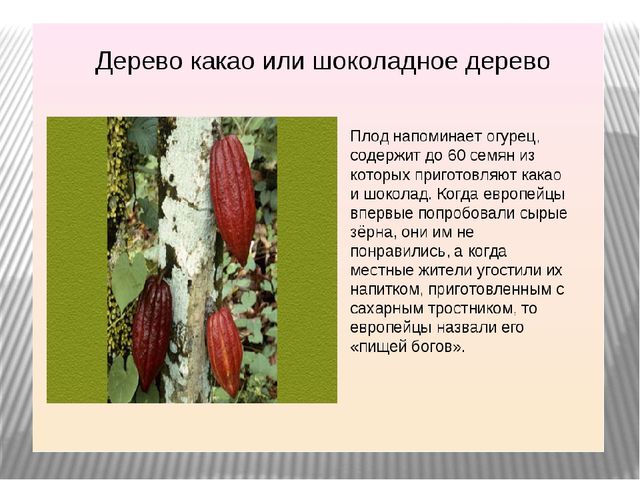 Дерево какао или шоколадное дерево

Плод напоминает огурец, содержит до 60 семян из которых приготовляют какао и шоколад. Когда европейцы впервые попробовали сырые зёрна, они им не понравились, а когда местные жители угостили их напитком, приготовленным с сахарным тростником, то европейцы назвали его «пищей богов».